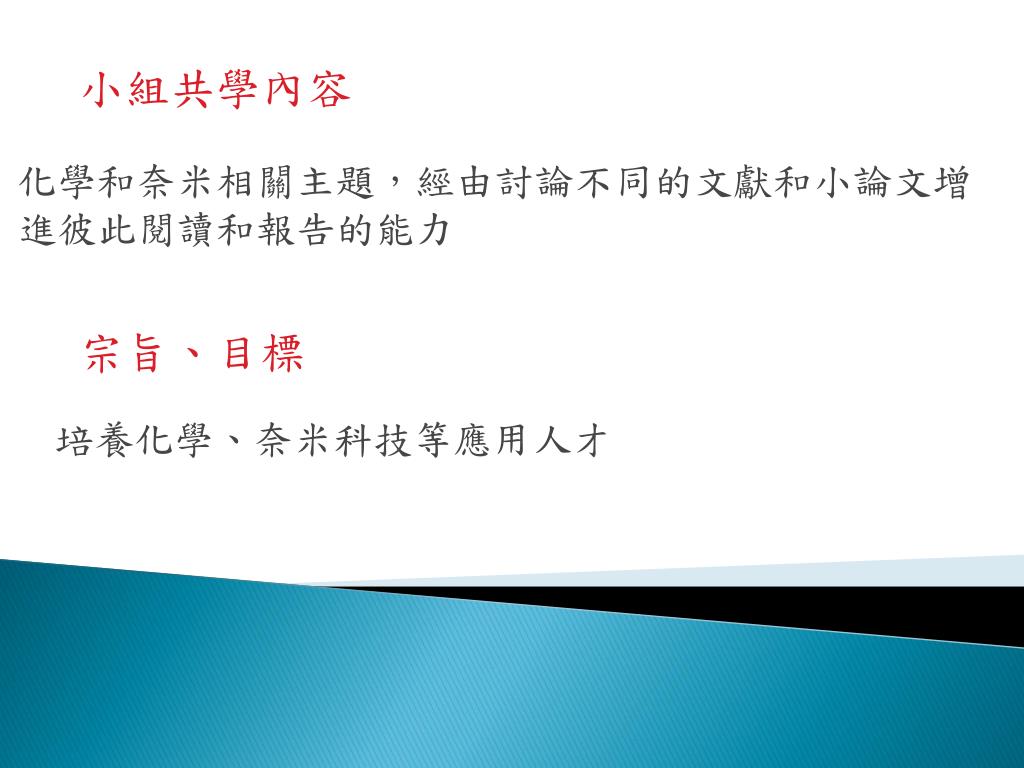 小組共學內容

化學和奈米相關主題，經由討論不同的文獻和小論文增進彼此閱讀和報告的能力

宗旨、目標

培養化學、奈米科技等應用人才